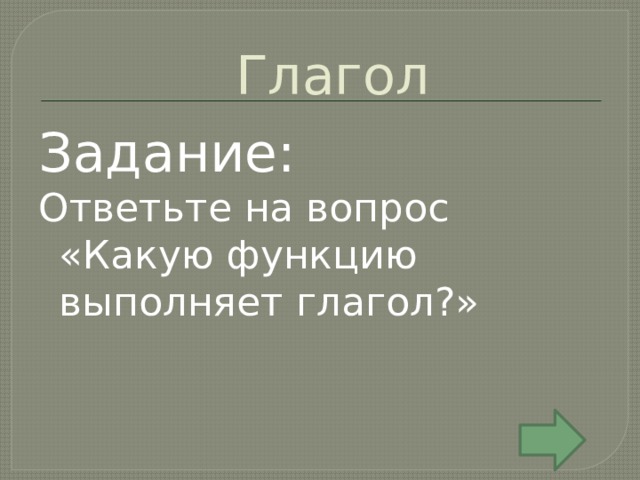 Глагол

Задание:

Ответьте на вопрос «Какую функцию выполняет глагол?»